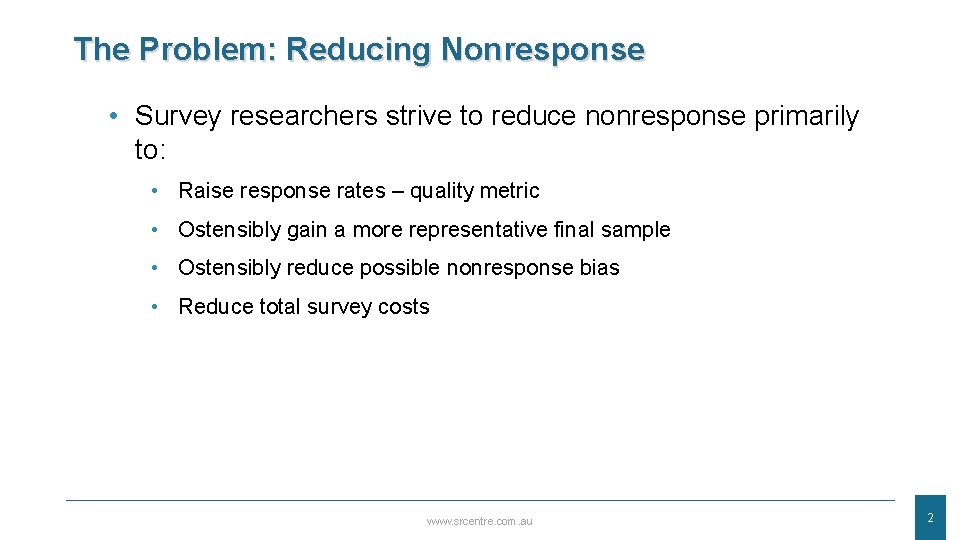 The Problem: Reducing Nonresponse

• Survey researchers strive to reduce nonresponse primarily to:

• Raise response rates – quality metric
• Ostensibly gain a more representative final sample
• Ostensibly reduce possible nonresponse bias
• Reduce total survey costs

www.srcentre.com.au

2